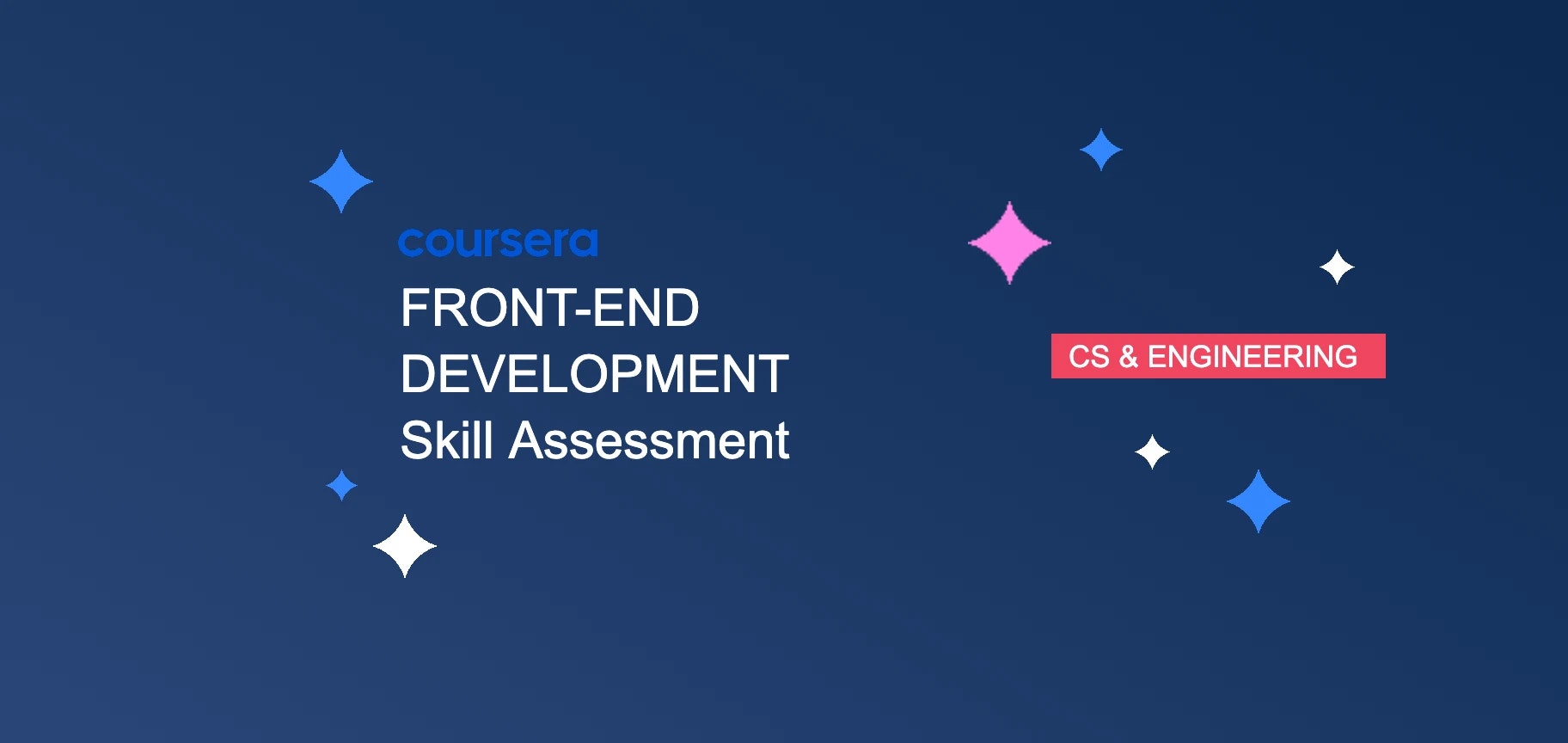 coursera
FRONT-END DEVELOPMENT
Skill Assessment

CS & ENGINEERING